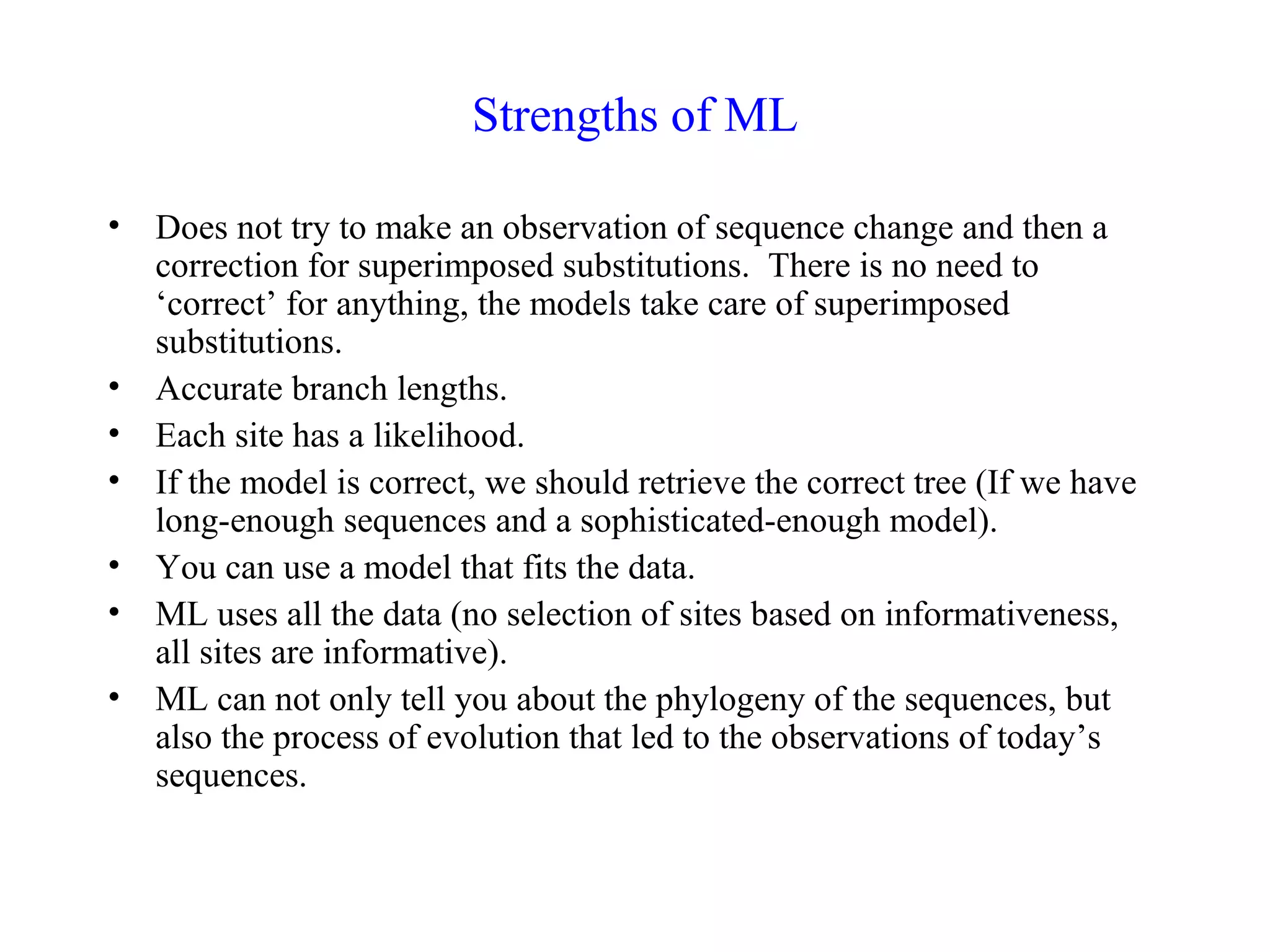 Strengths of ML

• Does not try to make an observation of sequence change and then a correction for superimposed substitutions. There is no need to ‘correct’ for anything, the models take care of superimposed substitutions.
• Accurate branch lengths.
• Each site has a likelihood.
• If the model is correct, we should retrieve the correct tree (If we have long-enough sequences and a sophisticated-enough model).
• You can use a model that fits the data.
• ML uses all the data (no selection of sites based on informativeness, all sites are informative).
• ML can not only tell you about the phylogeny of the sequences, but also the process of evolution that led to the observations of today’s sequences.